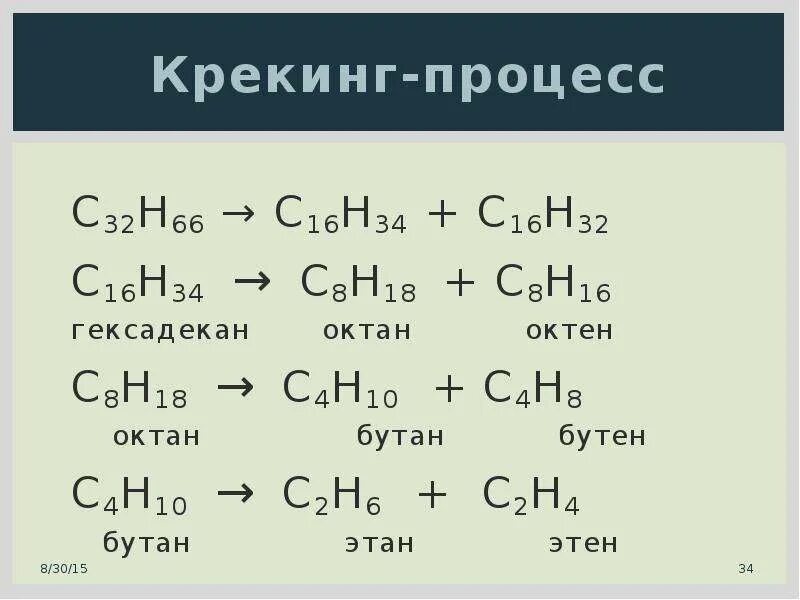 Крекинг-процесс

$C_{32}H_{66} \rightarrow C_{16}H_{34} + C_{16}H_{32}$

$C_{16}H_{34} \rightarrow C_8H_{18} + C_8H_{16}$
гексадекан октан октен

$C_8H_{18} \rightarrow C_4H_{10} + C_4H_8$
октан бутан бутен

$C_4H_{10} \rightarrow C_2H_6 + C_2H_4$
бутан этан этен

8/30/15

34